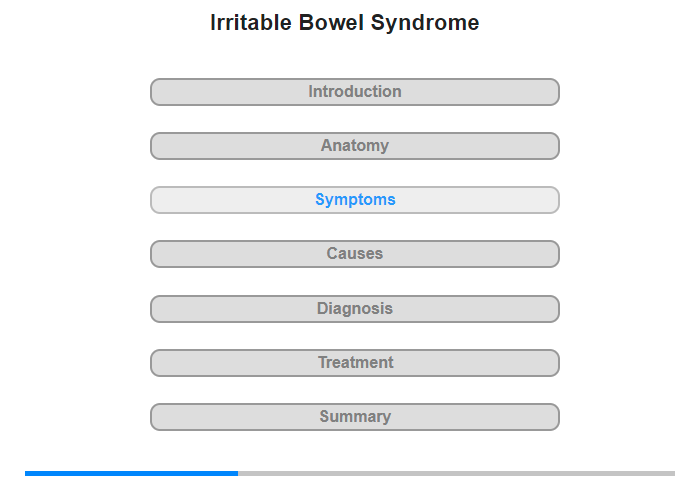 Irritable Bowel Syndrome

Introduction

Anatomy

Symptoms

Causes

Diagnosis

Treatment

Summary